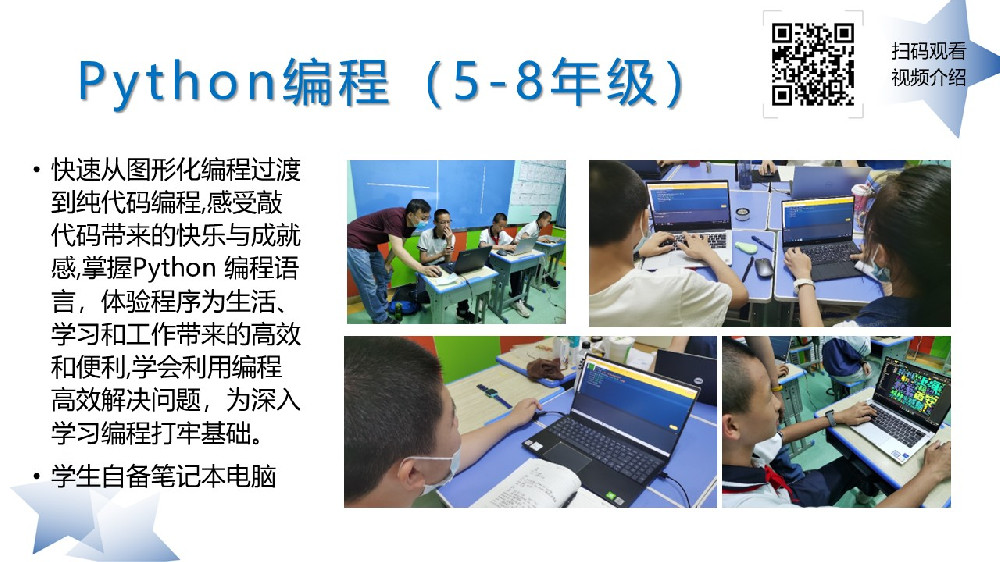 Python编程（5-8年级）

扫码观看视频介绍

• 快速从图形化编程过渡到纯代码编程,感受敲代码带来的快乐与成就感,掌握Python 编程语言，体验程序为生活、学习和工作带来的高效和便利,学会利用编程高效解决问题，为深入学习编程打牢基础。

• 学生自备笔记本电脑